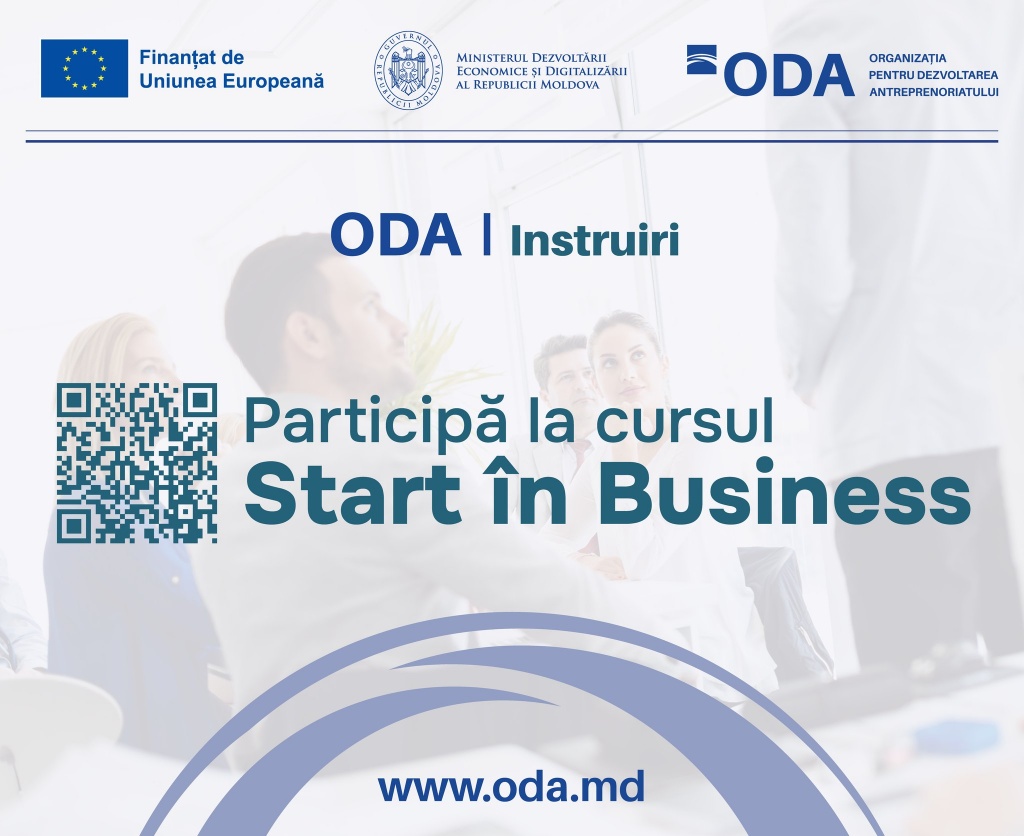 Finanțat de Uniunea Europeană

GUVERNUL REPUBLICII MOLDOVA

MINISTERUL DEZVOLTĂRII ECONOMICE ȘI DIGITALIZĂRII AL REPUBLICII MOLDOVA

ODA ORGANIZAȚIA PENTRU DEZVOLTAREA ANTREPRENORIATULUI

ODA | Instruiri

Participă la cursul
Start în Business

www.oda.md